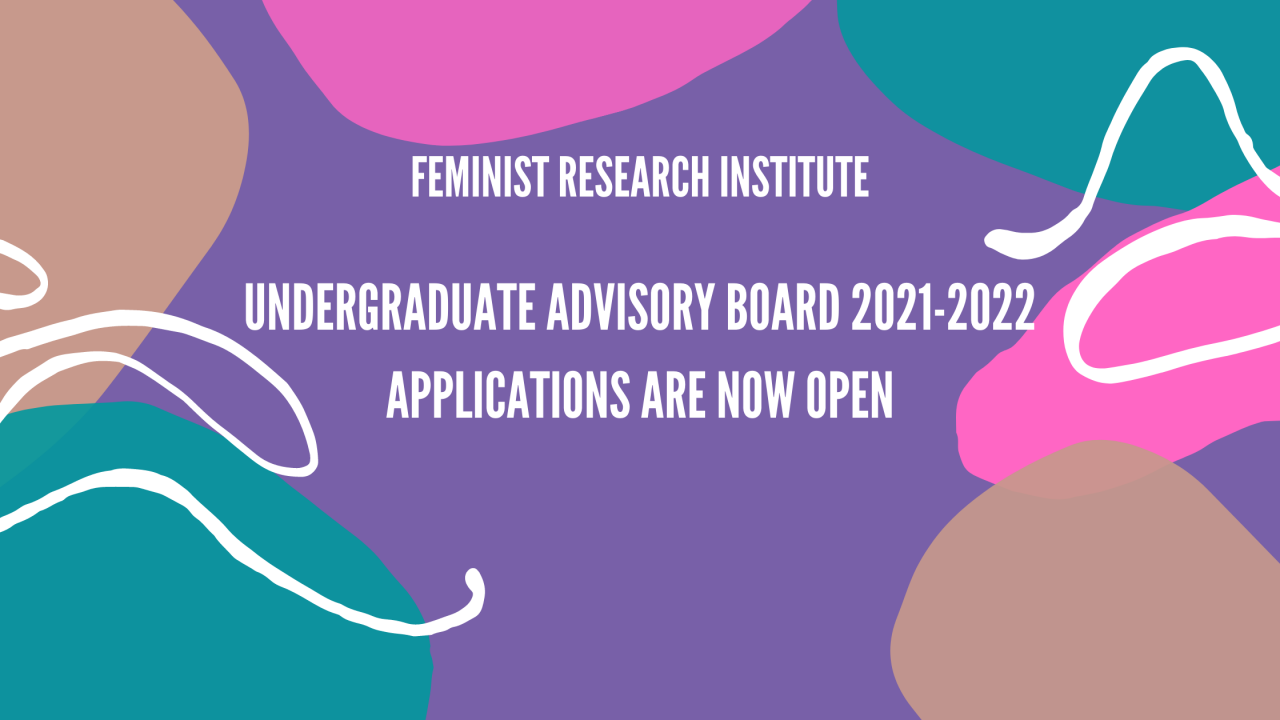 FEMINIST RESEARCH INSTITUTE

UNDERGRADUATE ADVISORY BOARD 2021-2022
APPLICATIONS ARE NOW OPEN